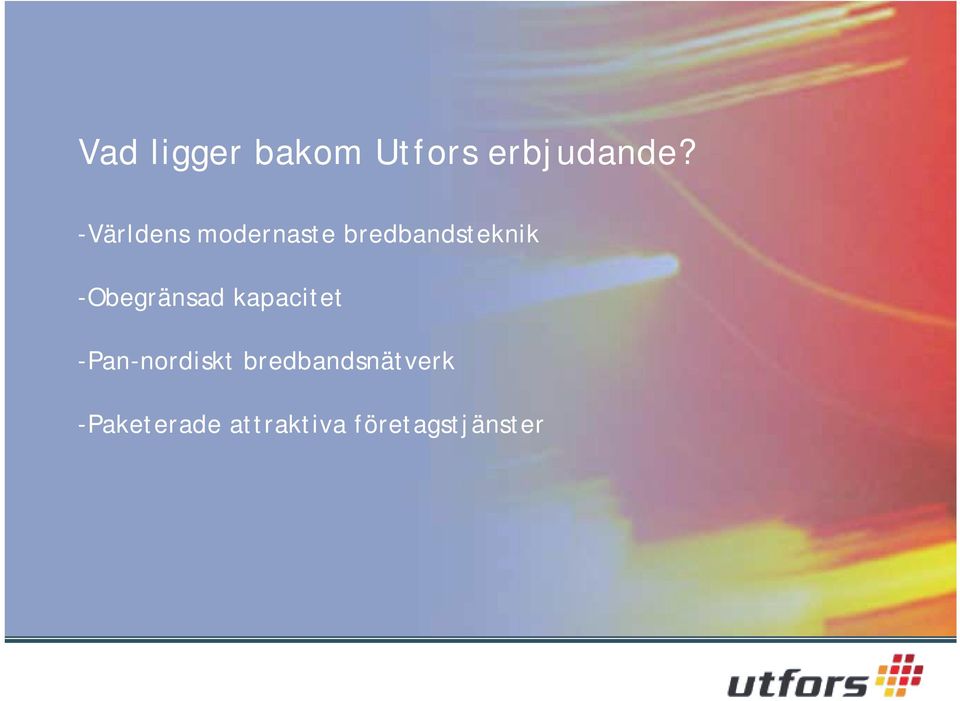 Vad ligger bakom Utfors erbjudande?

-Världens modernaste bredbandsteknik

-Obegränsad kapacitet

-Pan-nordiskt bredbandsnätverk

-Paketerade attraktiva företagstjänster

utfors